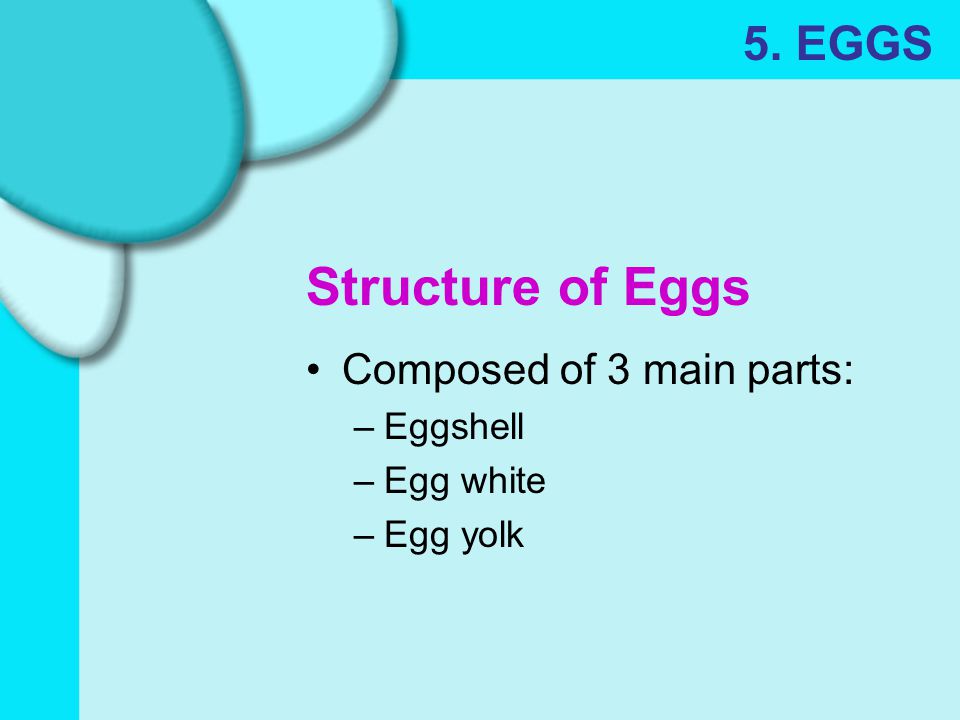 5. EGGS

Structure of Eggs

• Composed of 3 main parts:
– Eggshell
– Egg white
– Egg yolk